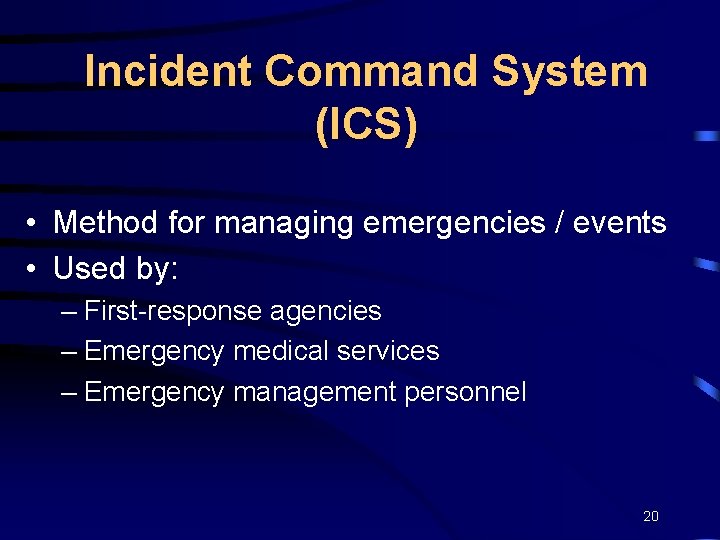 Incident Command System (ICS)

• Method for managing emergencies / events
• Used by:
– First-response agencies
– Emergency medical services
– Emergency management personnel

20